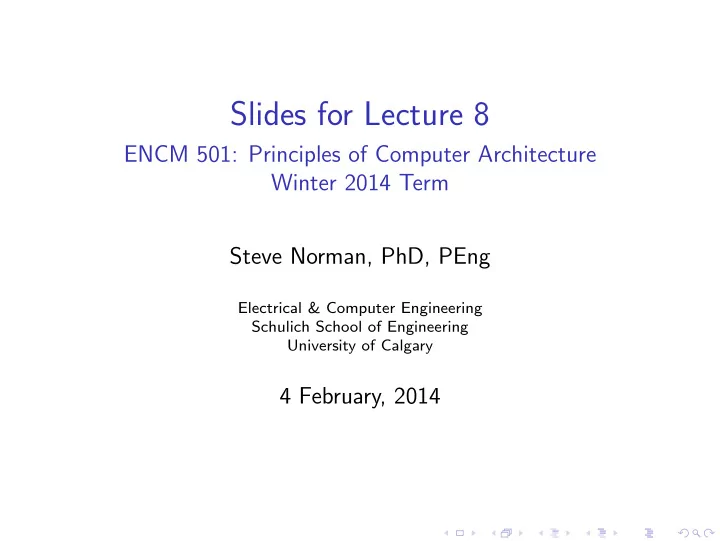 Slides for Lecture 8
ENCM 501: Principles of Computer Architecture
Winter 2014 Term

Steve Norman, PhD, PEng

Electrical & Computer Engineering
Schulich School of Engineering
University of Calgary

4 February, 2014